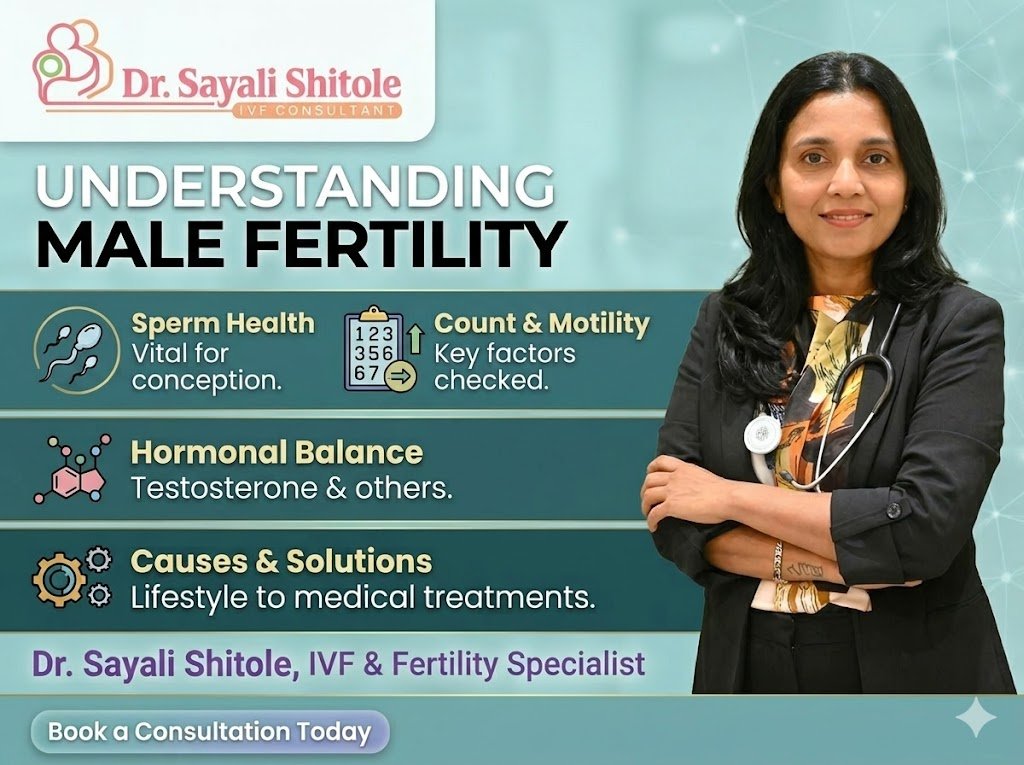 Dr. Sayali Shitole
IVF CONSULTANT

UNDERSTANDING
MALE FERTILITY

Sperm Health
Vital for conception.

123
356
67

Count & Motility
Key factors checked.

Hormonal Balance
Testosterone & others.

Causes & Solutions
Lifestyle to medical treatments.

Dr. Sayali Shitole, IVF & Fertility Specialist

Book a Consultation Today